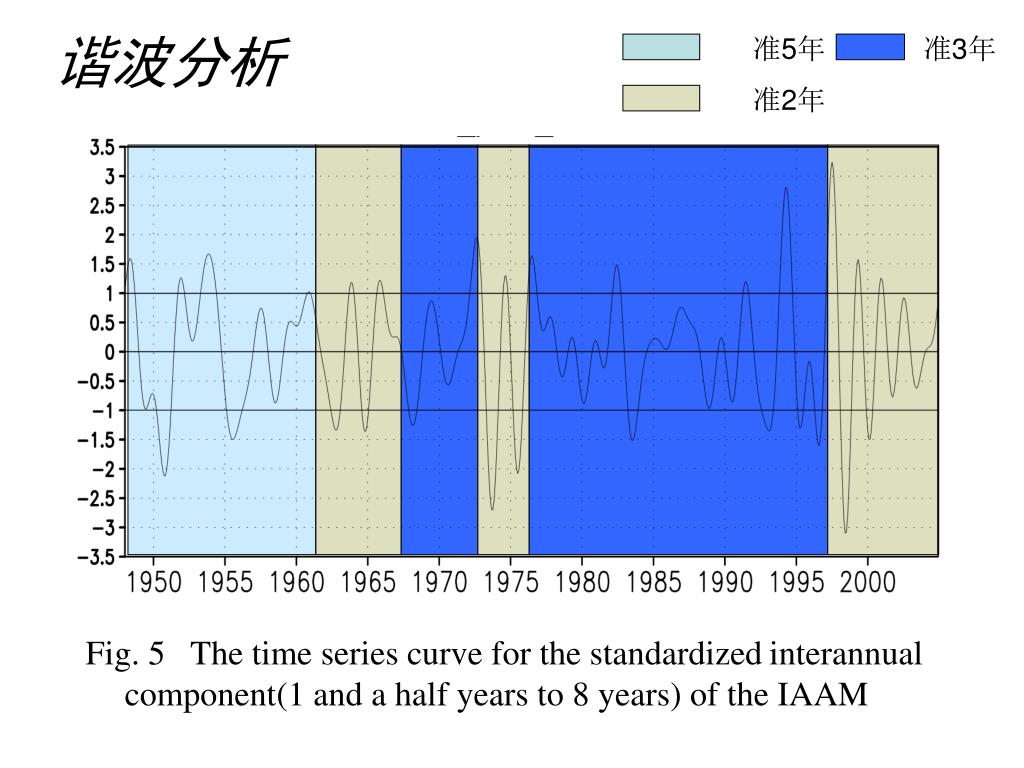 谐波分析

准5年 准3年
准2年

3.5
3
2.5
2
1.5
1
0.5
0
−0.5
−1
−1.5
−2
−2.5
−3
−3.5

1950 1955 1960 1965 1970 1975 1980 1985 1990 1995 2000

Fig. 5 The time series curve for the standardized interannual component(1 and a half years to 8 years) of the IAAM